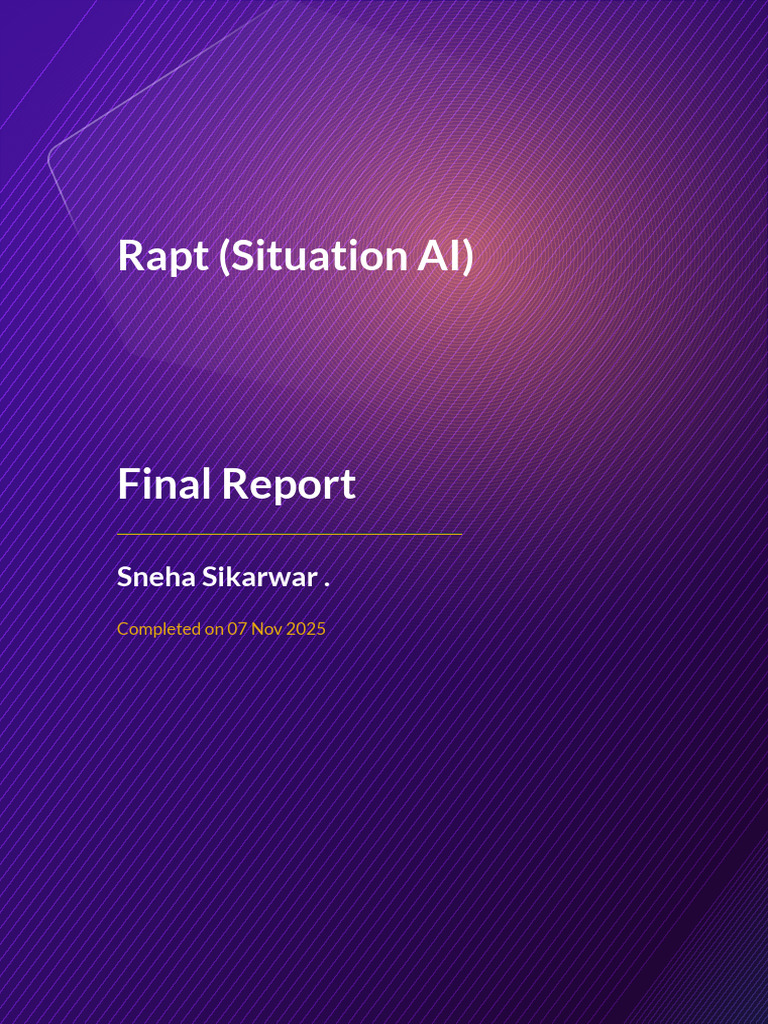 Rapt (Situation AI)

Final Report

Sneha Sikarwar .

Completed on 07 Nov 2025